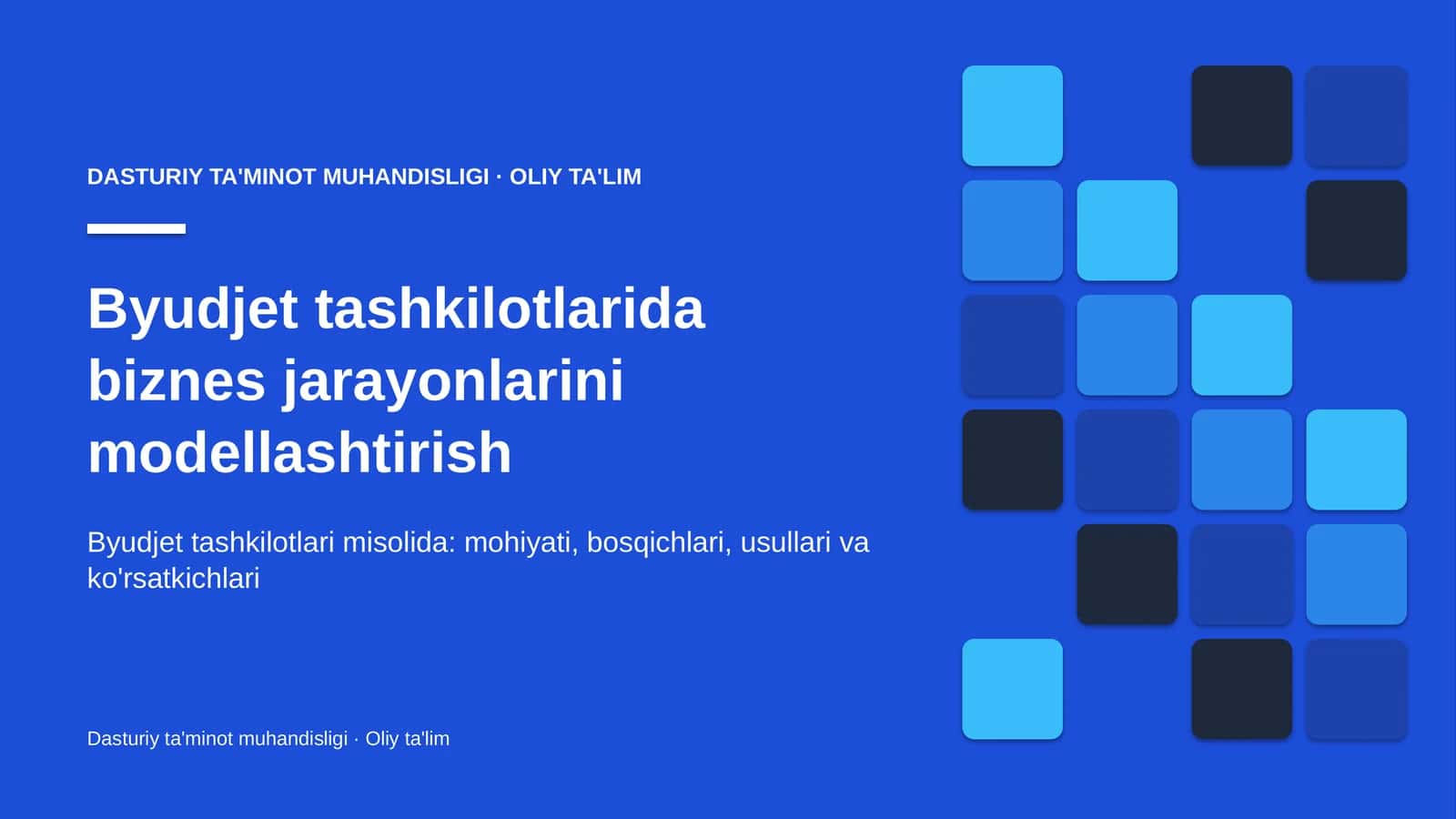 DASTURIY TA'MINOT MUHANDISLIGI · OLIY TA'LIM

Byudjet tashkilotlarida biznes jarayonlarini modellashtirish

Byudjet tashkilotlari misolida: mohiyati, bosqichlari, usullari va ko'rsatkichlari

Dasturiy ta'minot muhandisligi · Oliy ta'lim